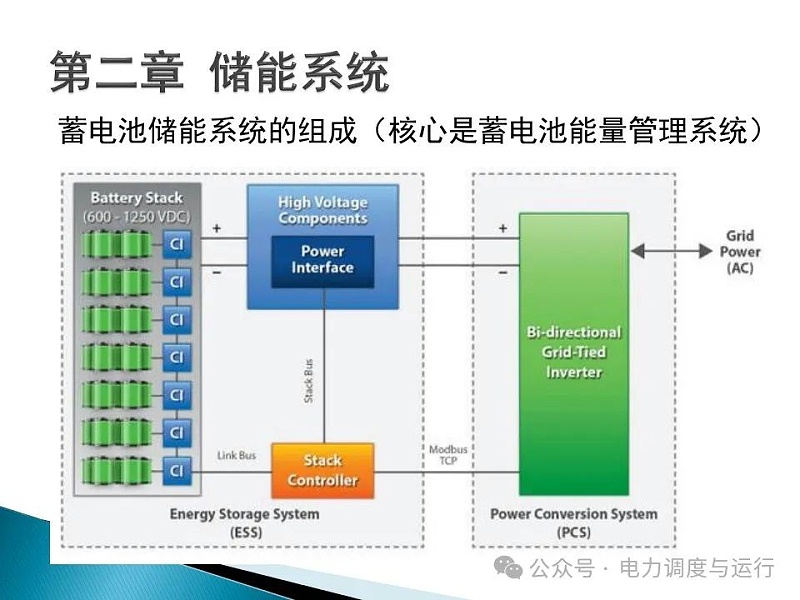 第二章 储能系统

蓄电池储能系统的组成（核心是蓄电池能量管理系统）

Battery Stack
(600 - 1250 VDC)

CI
CI
CI
CI
CI
CI
CI

+
−

High Voltage Components

Power Interface

Stack Bus

Link Bus

Stack Controller

Modbus TCP

+
−

Bi-directional Grid-Tied Inverter

Grid Power (AC)

Energy Storage System (ESS)

Power Conversion System (PCS)

公众号 · 电力调度与运行